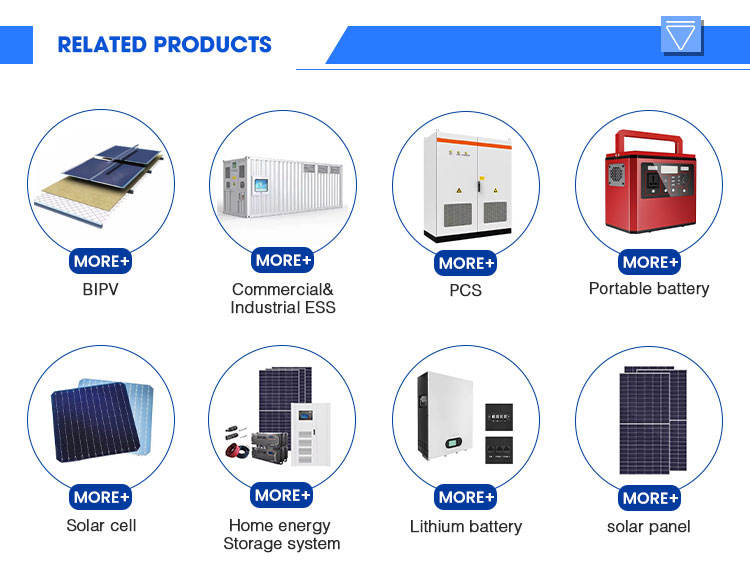 RELATED PRODUCTS

MORE+
BIPV

MORE+
Commercial&
Industrial ESS

MORE+
PCS

MORE+
Portable battery

MORE+
Solar cell

MORE+
Home energy
Storage system

MORE+
Lithium battery

MORE+
solar panel